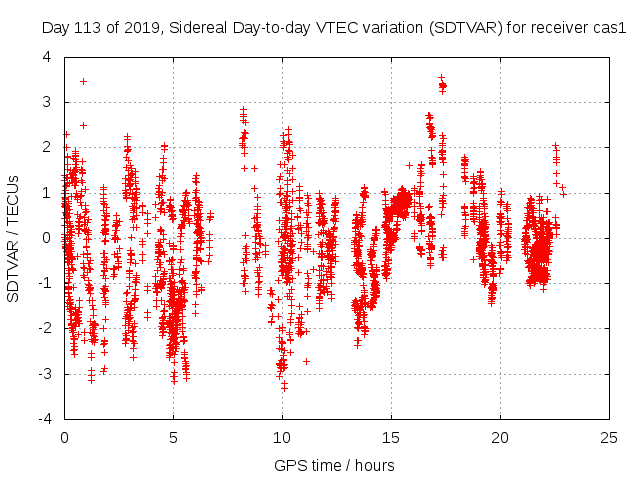 Day 113 of 2019, Sidereal Day-to-day VTEC variation (SDTVAR) for receiver cas1

4
3
2
1
0
-1
-2
-3
-4

SDTVAR / TECUs

0
5
10
15
20
25

GPS time / hours